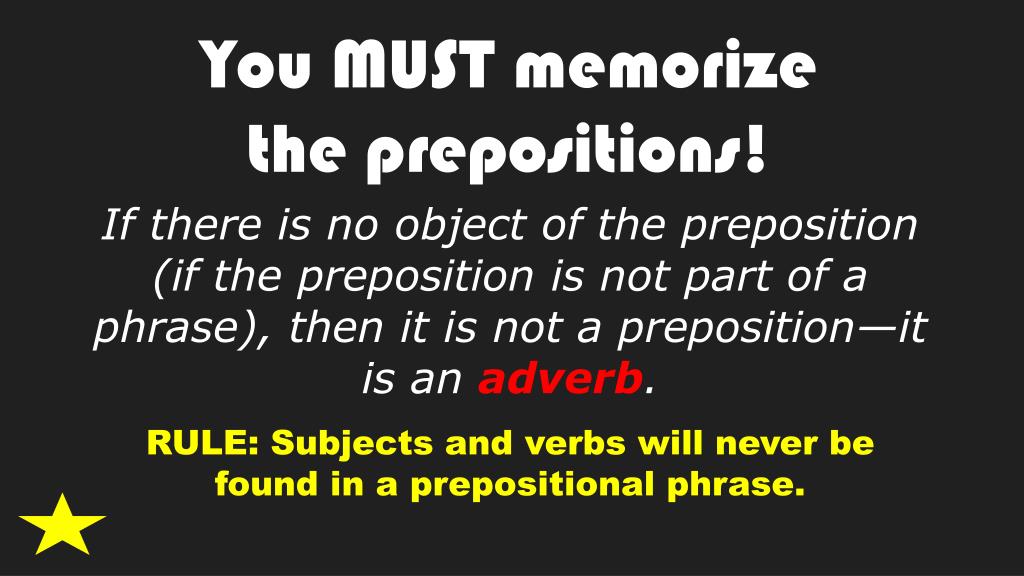 You MUST memorize the prepositions!

If there is no object of the preposition (if the preposition is not part of a phrase), then it is not a preposition—it is an adverb.

RULE: Subjects and verbs will never be found in a prepositional phrase.